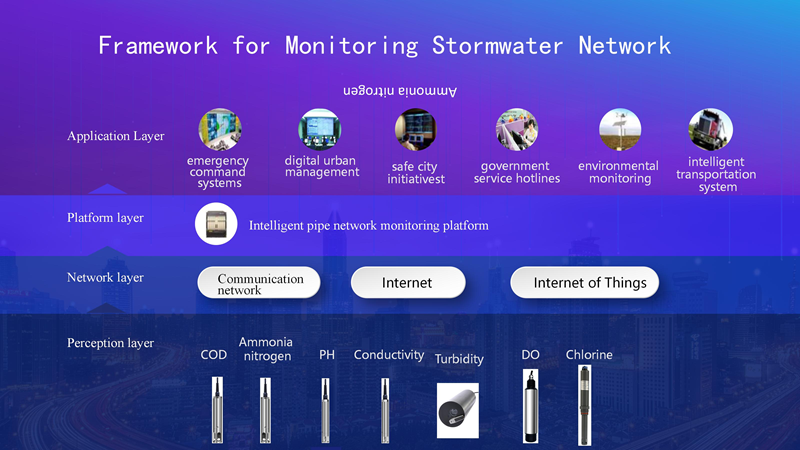 Framework for Monitoring Stormwater Network

Ammonia nitrogen

Application Layer

emergency command systems

digital urban management

safe city initiativest

government service hotlines

environmental monitoring

intelligent transportation system

Platform layer

Intelligent pipe network monitoring platform

Network layer

Communication network

Internet

Internet of Things

Perception layer

COD

Ammonia nitrogen

PH

Conductivity

Turbidity

DO

Chlorine